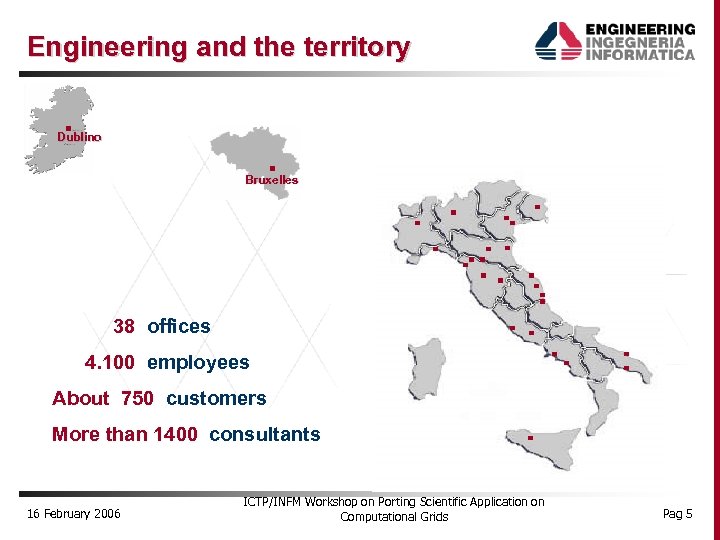 Engineering and the territory

ENGINEERING
INGEGNERIA
INFORMATICA

Dublino

Bruxelles

38 offices

4.100 employees

About 750 customers

More than 1400 consultants

16 February 2006

ICTP/INFM Workshop on Porting Scientific Application on Computational Grids

Pag 5